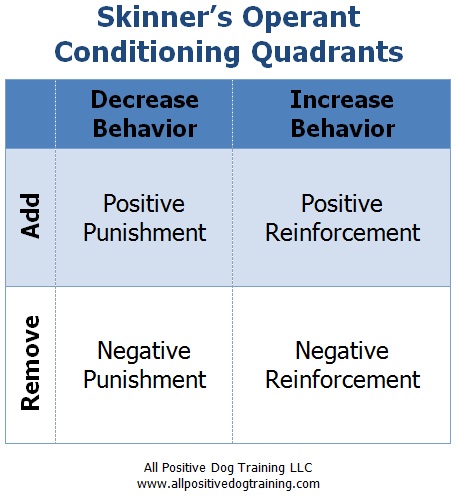 Skinner's Operant Conditioning Quadrants

| | Decrease Behavior | Increase Behavior |
|---|---|---|
| Add | Positive Punishment | Positive Reinforcement |
| Remove | Negative Punishment | Negative Reinforcement |

All Positive Dog Training LLC
www.allpositivedogtraining.com